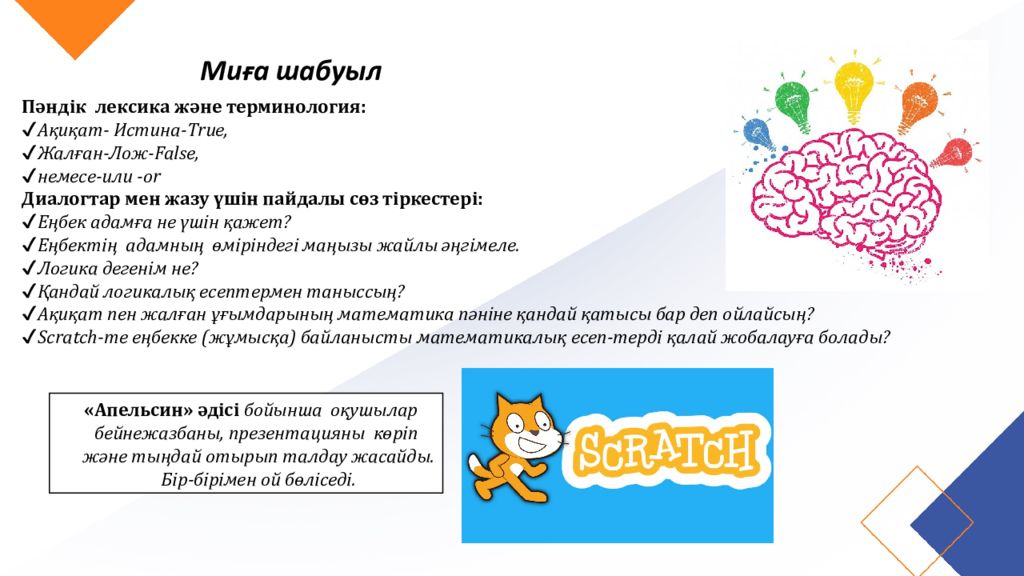 Миға шабуыл

Пәндік лексика және терминология:
✓Ақиқат- Истина-True,
✓Жалған-Лож-False,
✓немесе-или -or
Диалогтар мен жазу үшін пайдалы сөз тіркестері:
✓Еңбек адамға не үшін қажет?
✓Еңбектің адамның өміріндегі маңызы жайлы әңгімеле.
✓Логика дегенім не?
✓Қандай логикалық есептермен таныссың?
✓Ақиқат пен жалған ұғымдарының математика пәніне қандай қатысы бар деп ойлайсың?
✓Scratch-те еңбекке (жұмысқа) байланысты математикалық есеп-терді қалай жобалауға болады?

«Апельсин» әдісі бойынша оқушылар бейнежазбаны, презентацияны көріп және тыңдай отырып талдау жасайды. Бір-бірімен ой бөліседі.

SCRATCH